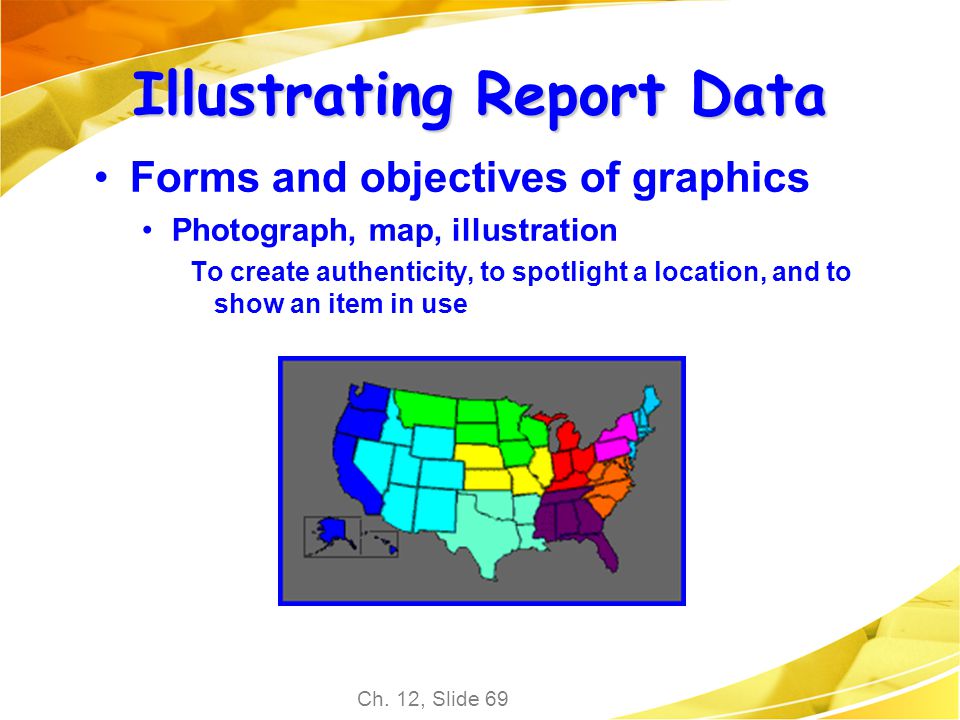 Illustrating Report Data

• Forms and objectives of graphics

• Photograph, map, illustration

To create authenticity, to spotlight a location, and to show an item in use

Ch. 12, Slide 69